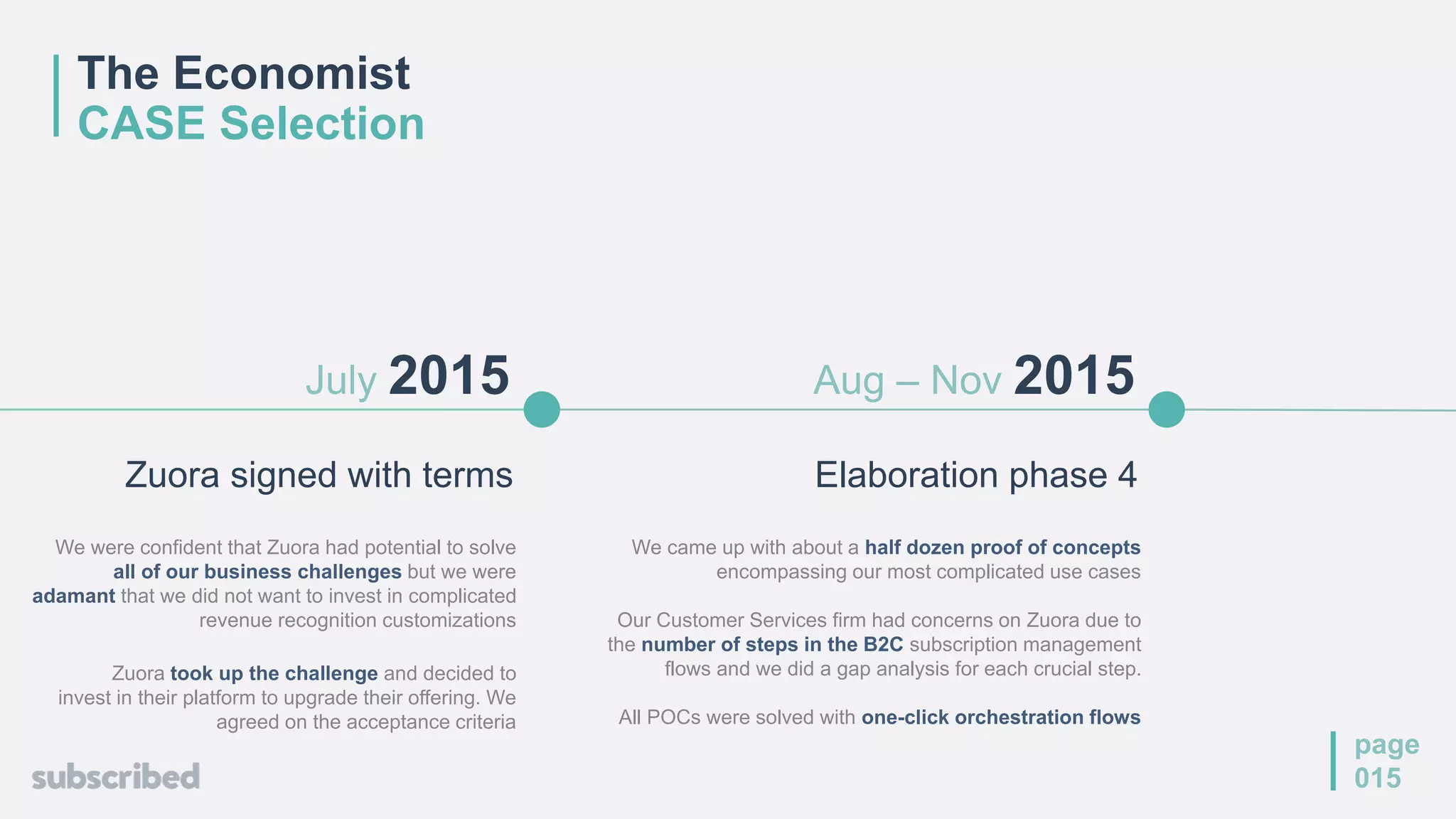 The Economist
CASE Selection

July 2015

Zuora signed with terms

We were confident that Zuora had potential to solve all of our business challenges but we were adamant that we did not want to invest in complicated revenue recognition customizations

Zuora took up the challenge and decided to invest in their platform to upgrade their offering. We agreed on the acceptance criteria

Aug – Nov 2015

Elaboration phase 4

We came up with about a half dozen proof of concepts encompassing our most complicated use cases

Our Customer Services firm had concerns on Zuora due to the number of steps in the B2C subscription management flows and we did a gap analysis for each crucial step.

All POCs were solved with one-click orchestration flows

subscribed

page
015